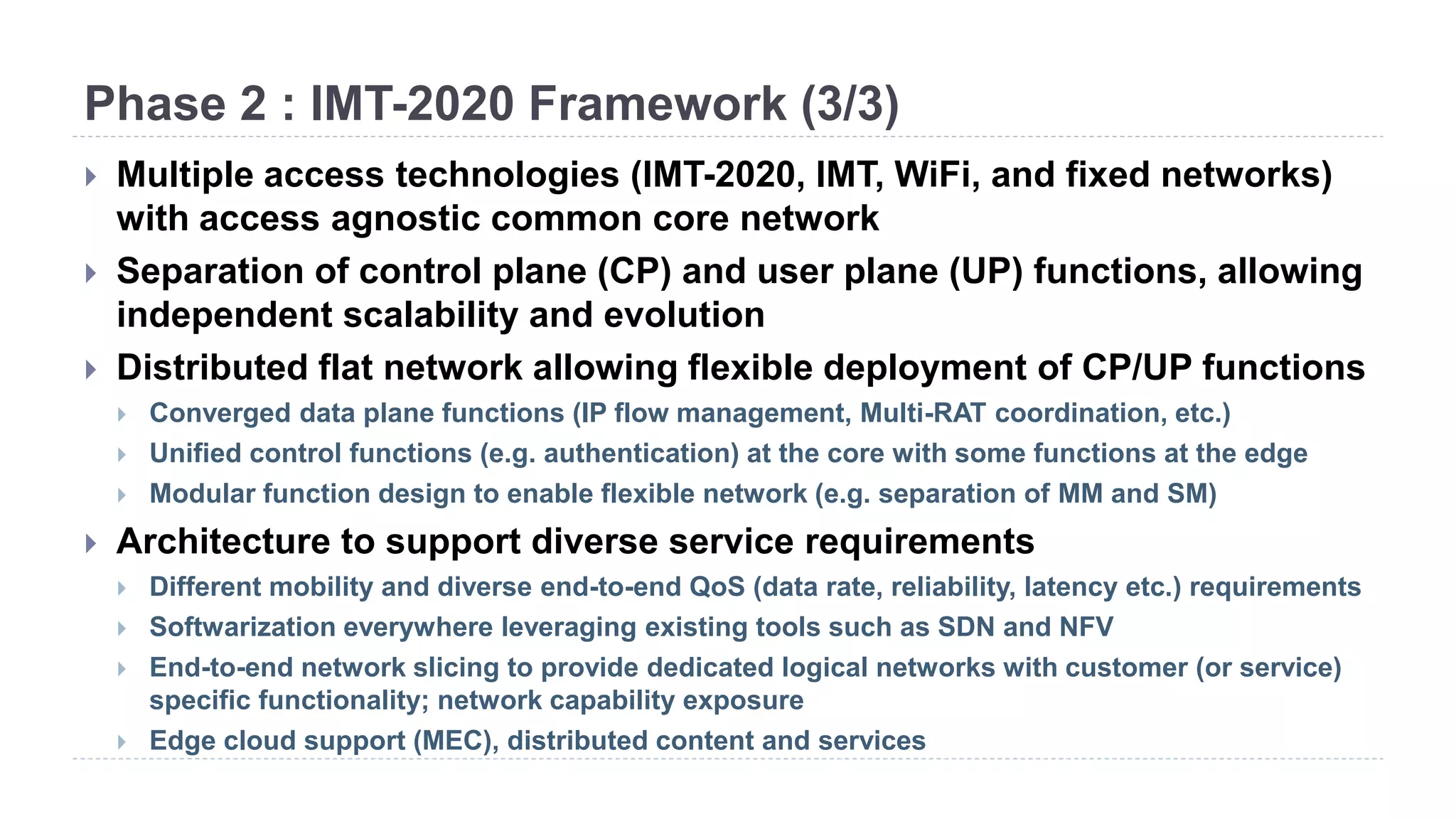 Phase 2 : IMT-2020 Framework (3/3)

Multiple access technologies (IMT-2020, IMT, WiFi, and fixed networks) with access agnostic common core network

Separation of control plane (CP) and user plane (UP) functions, allowing independent scalability and evolution

Distributed flat network allowing flexible deployment of CP/UP functions

Converged data plane functions (IP flow management, Multi-RAT coordination, etc.)

Unified control functions (e.g. authentication) at the core with some functions at the edge

Modular function design to enable flexible network (e.g. separation of MM and SM)

Architecture to support diverse service requirements

Different mobility and diverse end-to-end QoS (data rate, reliability, latency etc.) requirements

Softwarization everywhere leveraging existing tools such as SDN and NFV

End-to-end network slicing to provide dedicated logical networks with customer (or service) specific functionality; network capability exposure

Edge cloud support (MEC), distributed content and services